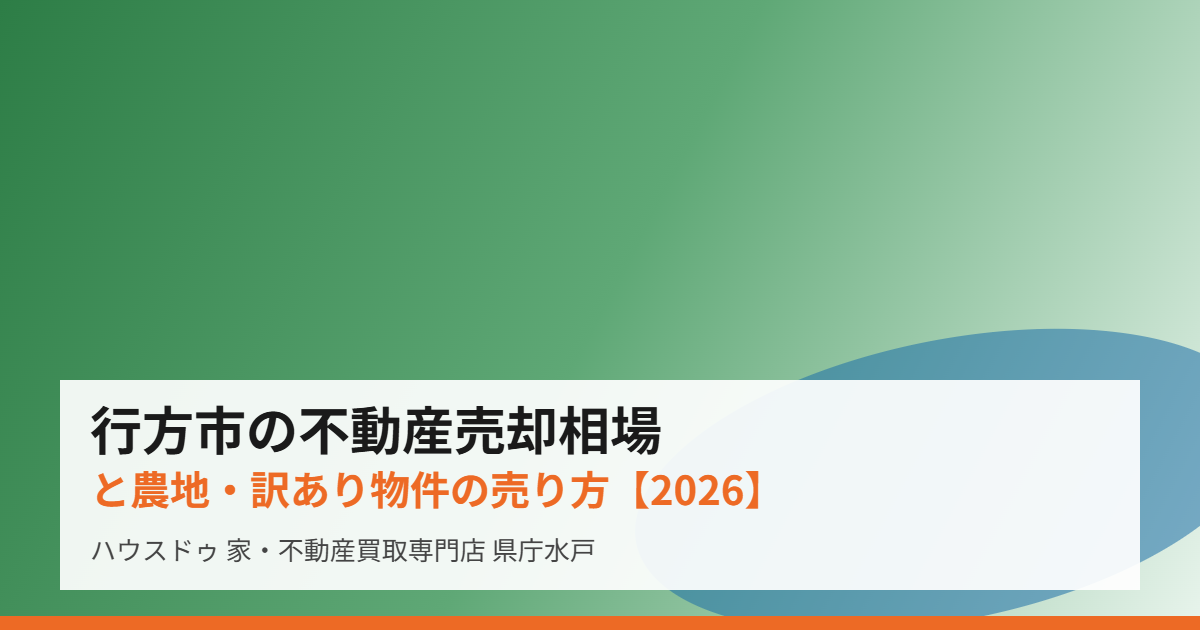 行方市の不動産売却相場

と農地・訳あり物件の売り方【2026】

ハウスドゥ 家・不動産買取専門店 県庁水戸